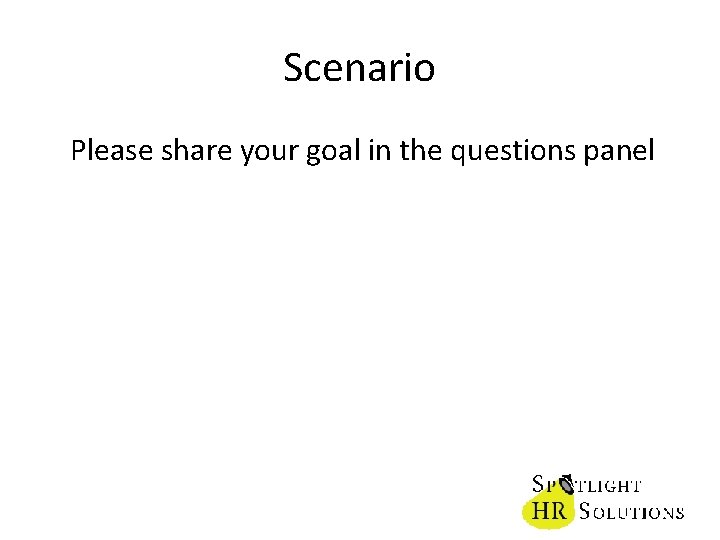 Scenario

Please share your goal in the questions panel

SPOTLIGHT
HR SOLUTIONS